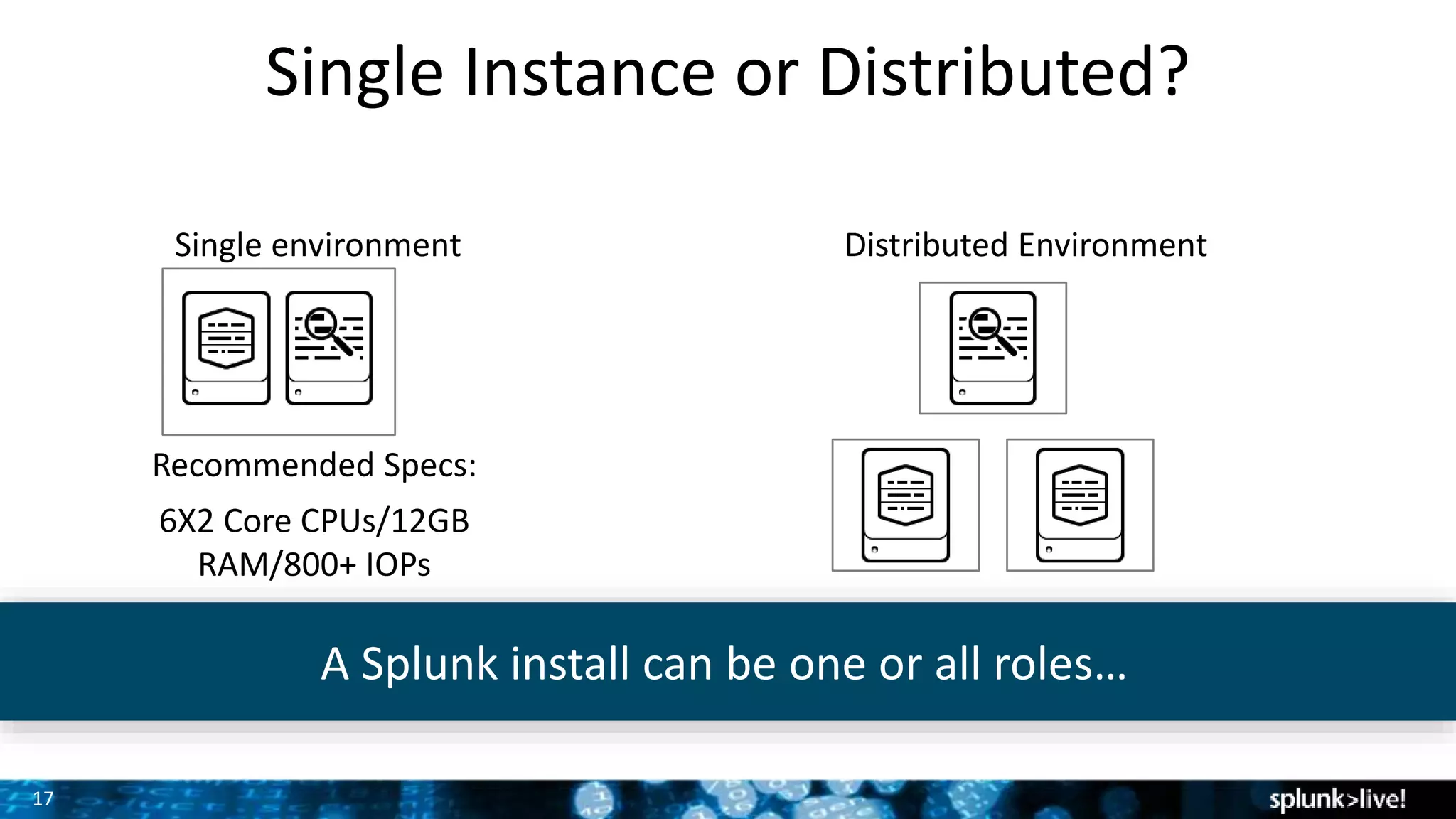 Single Instance or Distributed?

Single environment

Recommended Specs:

6X2 Core CPUs/12GB RAM/800+ IOPs

Distributed Environment

A Splunk install can be one or all roles...

17

splunk>live!